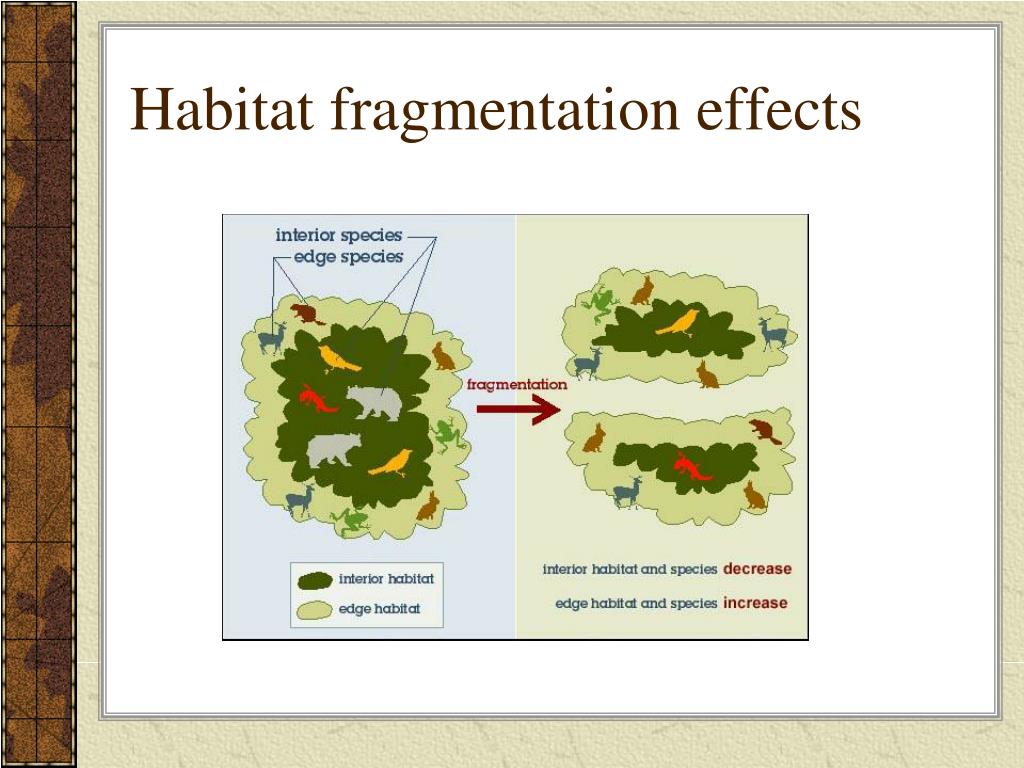 Habitat fragmentation effects

interior species
edge species

fragmentation

interior habitat
edge habitat

interior habitat and species decrease
edge habitat and species increase